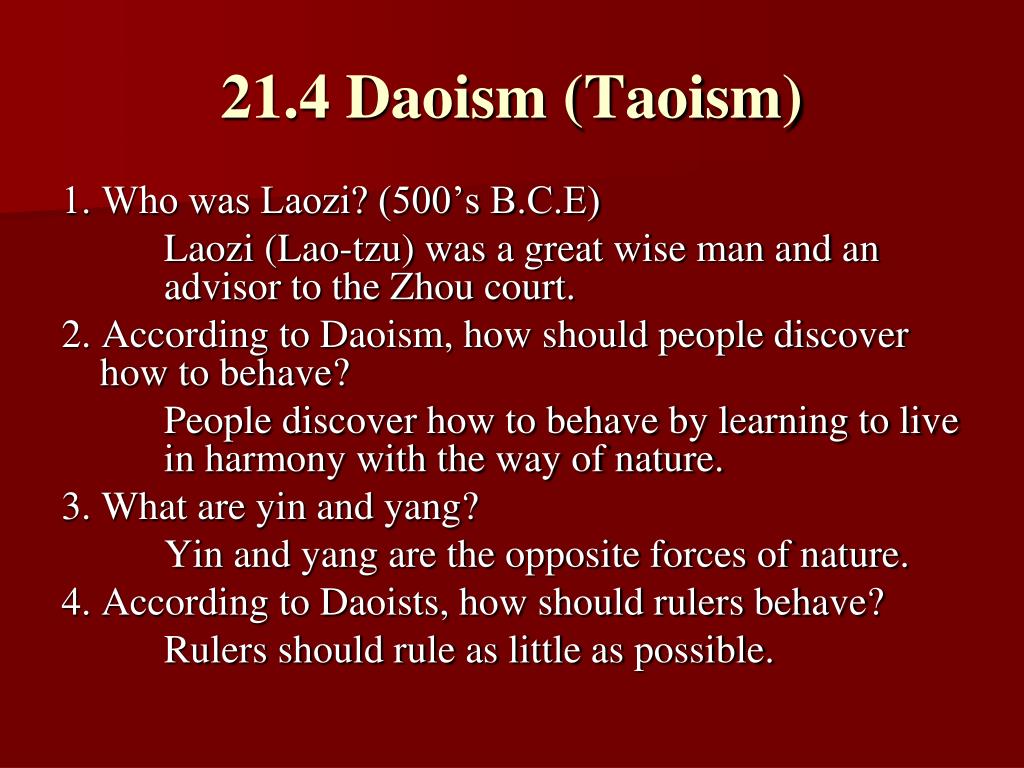 21.4 Daoism (Taoism)

1. Who was Laozi? (500’s B.C.E)

Laozi (Lao-tzu) was a great wise man and an advisor to the Zhou court.

2. According to Daoism, how should people discover how to behave?

People discover how to behave by learning to live in harmony with the way of nature.

3. What are yin and yang?

Yin and yang are the opposite forces of nature.

4. According to Daoists, how should rulers behave?

Rulers should rule as little as possible.